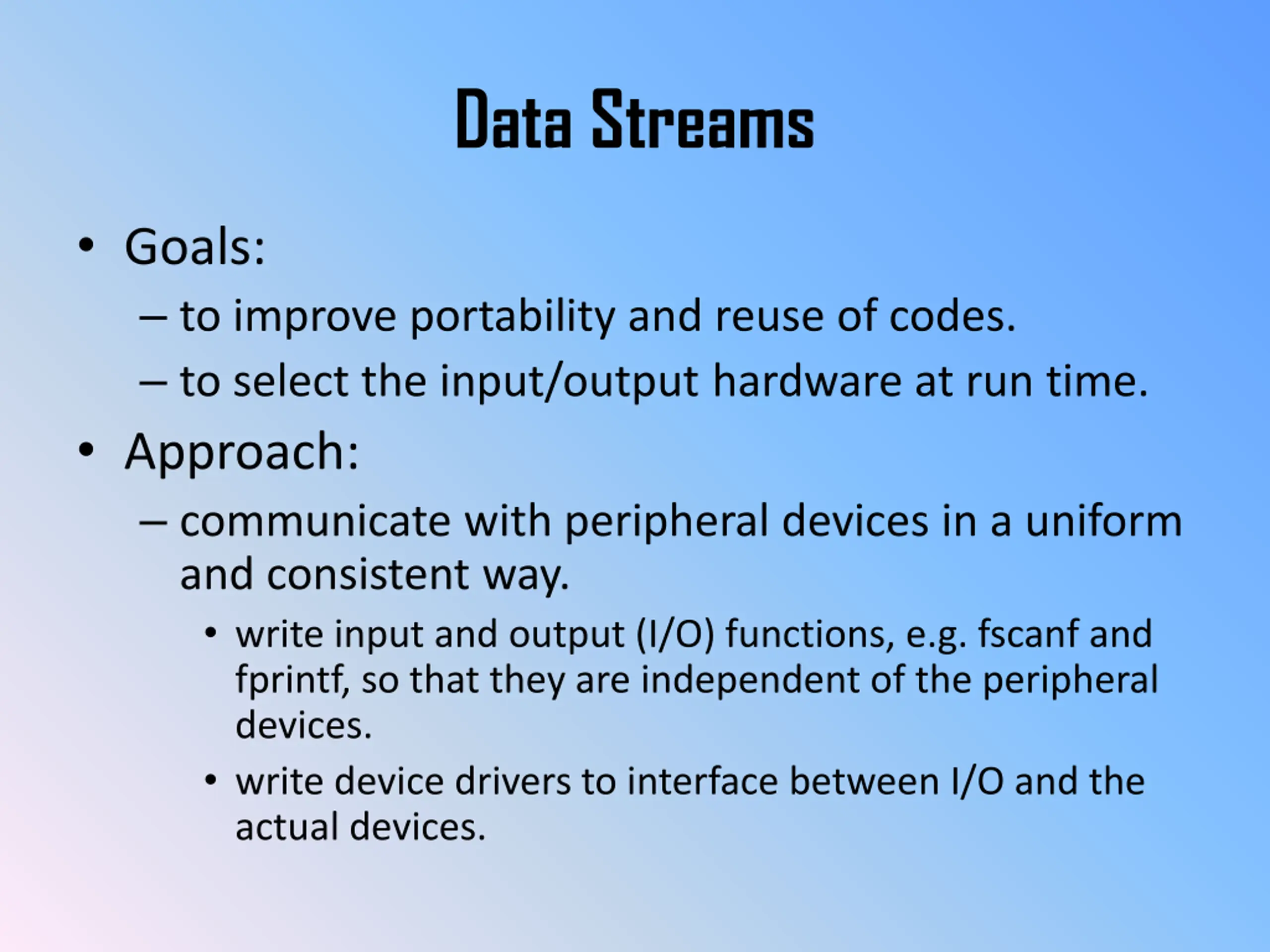 Data Streams

• Goals:
– to improve portability and reuse of codes.
– to select the input/output hardware at run time.

• Approach:
– communicate with peripheral devices in a uniform and consistent way.
• write input and output (I/O) functions, e.g. fscanf and fprintf, so that they are independent of the peripheral devices.
• write device drivers to interface between I/O and the actual devices.